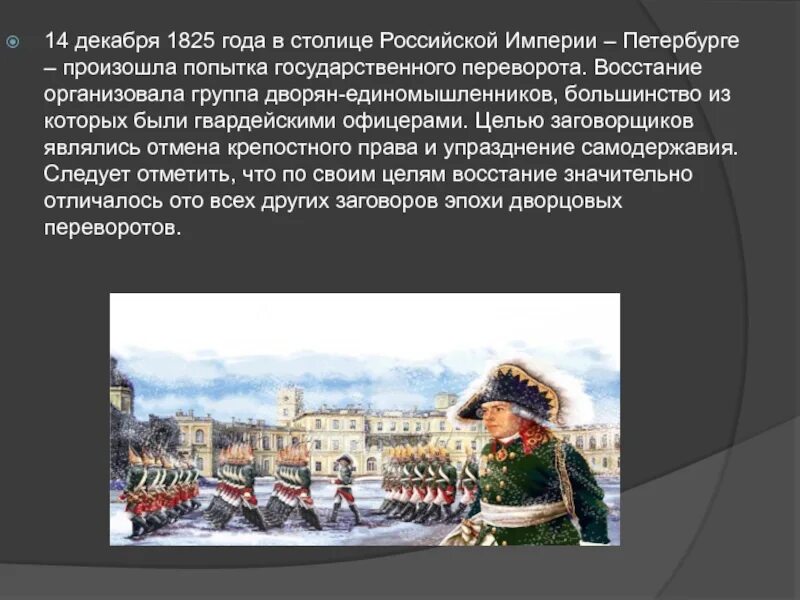 14 декабря 1825 года в столице Российской Империи – Петербурге – произошла попытка государственного переворота. Восстание организовала группа дворян-единомышленников, большинство из которых были гвардейскими офицерами. Целью заговорщиков являлись отмена крепостного права и упразднение самодержавия. Следует отметить, что по своим целям восстание значительно отличалось ото всех других заговоров эпохи дворцовых переворотов.